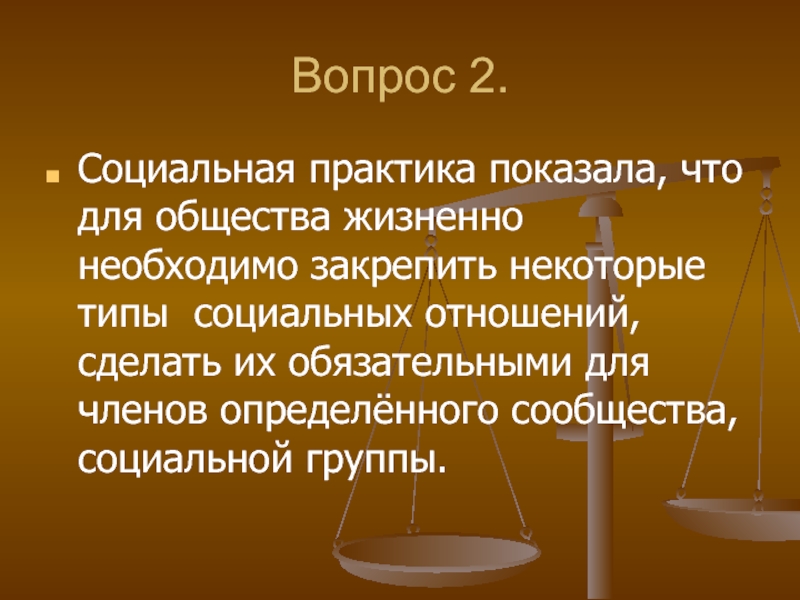 Вопрос 2.

Социальная практика показала, что для общества жизненно необходимо закрепить некоторые типы социальных отношений, сделать их обязательными для членов определённого сообщества, социальной группы.